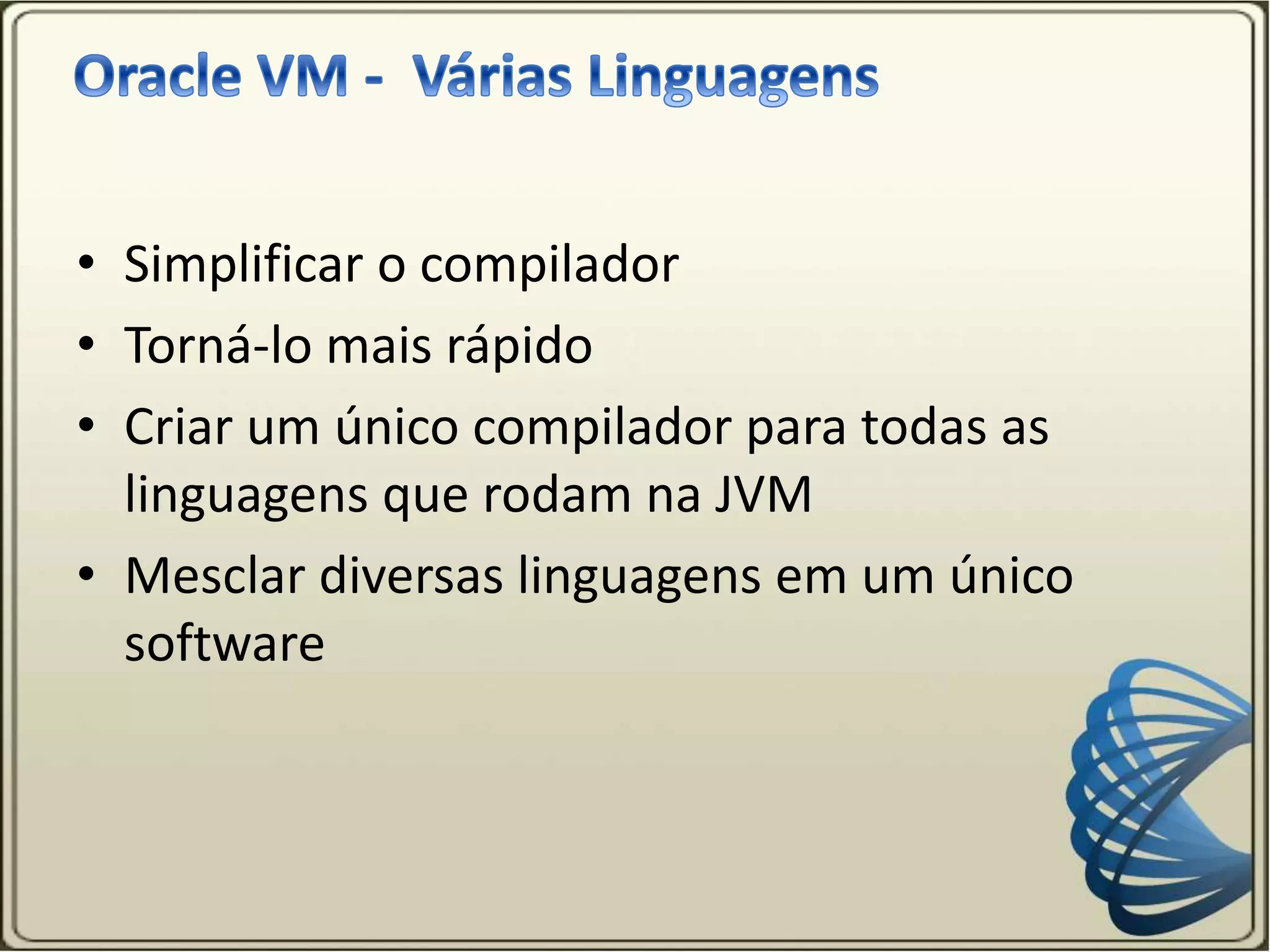 Oracle VM - Várias Linguagens

• Simplificar o compilador
• Torná-lo mais rápido
• Criar um único compilador para todas as linguagens que rodam na JVM
• Mesclar diversas linguagens em um único software